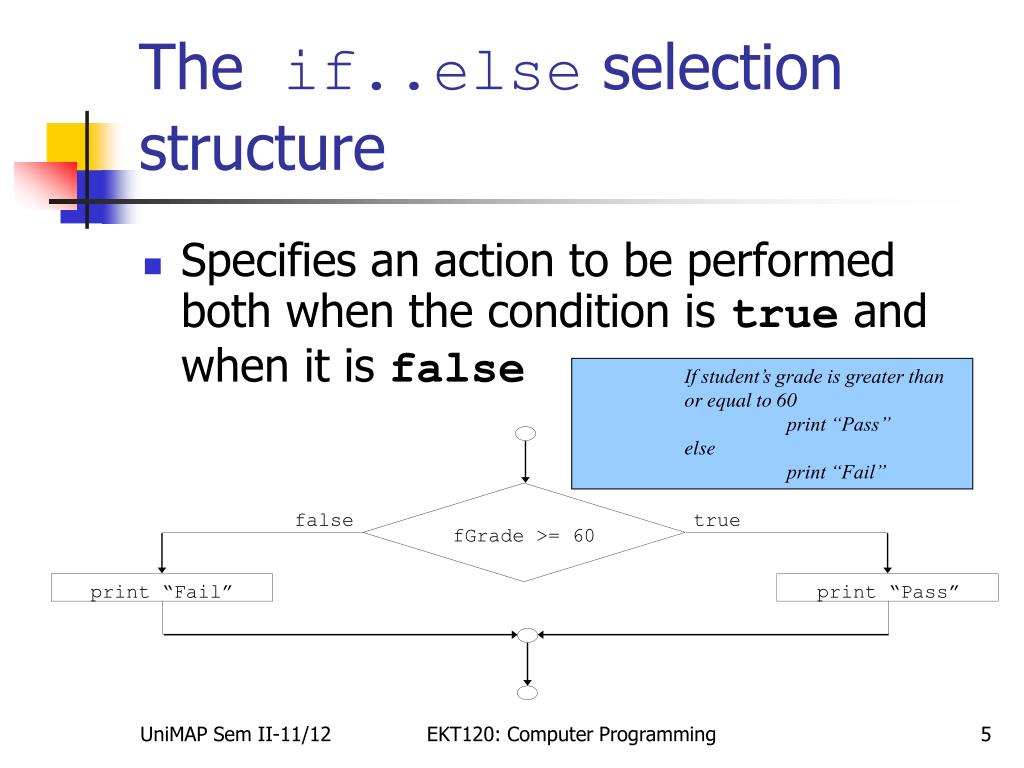 The if..else selection structure

Specifies an action to be performed both when the condition is **true** and when it is **false**

If student's grade is greater than or equal to 60
print "Pass"
else
print "Fail"

false

fGrade >= 60

true

print "Fail"

print "Pass"

UniMAP Sem II-11/12

EKT120: Computer Programming

5